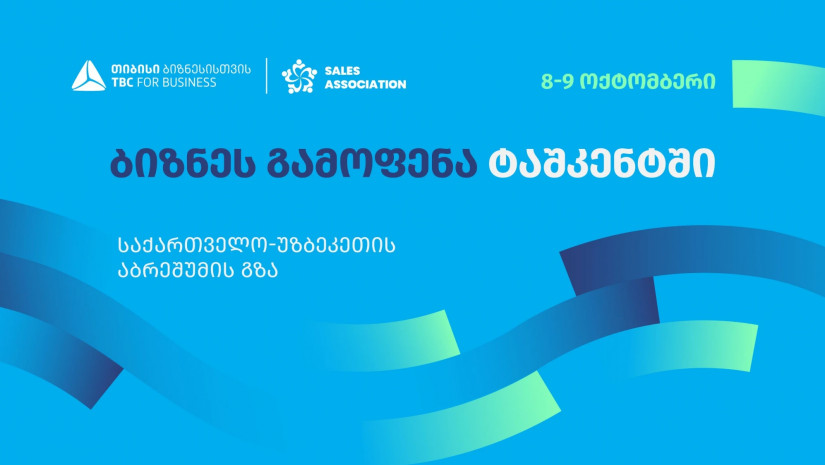 თიბისი ბიზნესისთვის
TBC FOR BUSINESS

SALES ASSOCIATION

8-9 ოქტომბერი

ბიზნეს გამოფენა ტაშკენტში

საქართველო-უზბეკეთის აბრეშუმის გზა